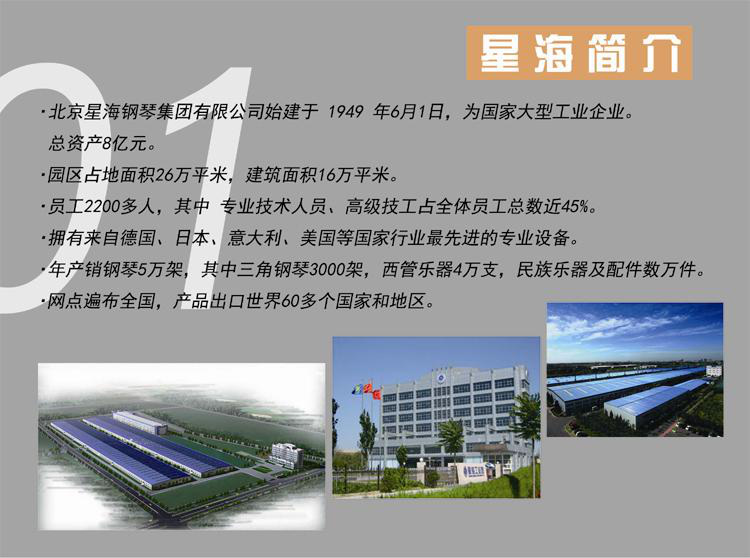 01

星海简介

·北京星海钢琴集团有限公司始建于 1949 年6月1日，为国家大型工业企业。总资产8亿元。

·园区占地面积26万平米，建筑面积16万平米。

·员工2200多人，其中 专业技术人员、高级技工占全体员工总数近45%。

·拥有来自德国、日本、意大利、美国等国家行业最先进的专业设备。

·年产销钢琴5万架，其中三角钢琴3000架，西管乐器4万支，民族乐器及配件数万件。

·网点遍布全国，产品出口世界60多个国家和地区。